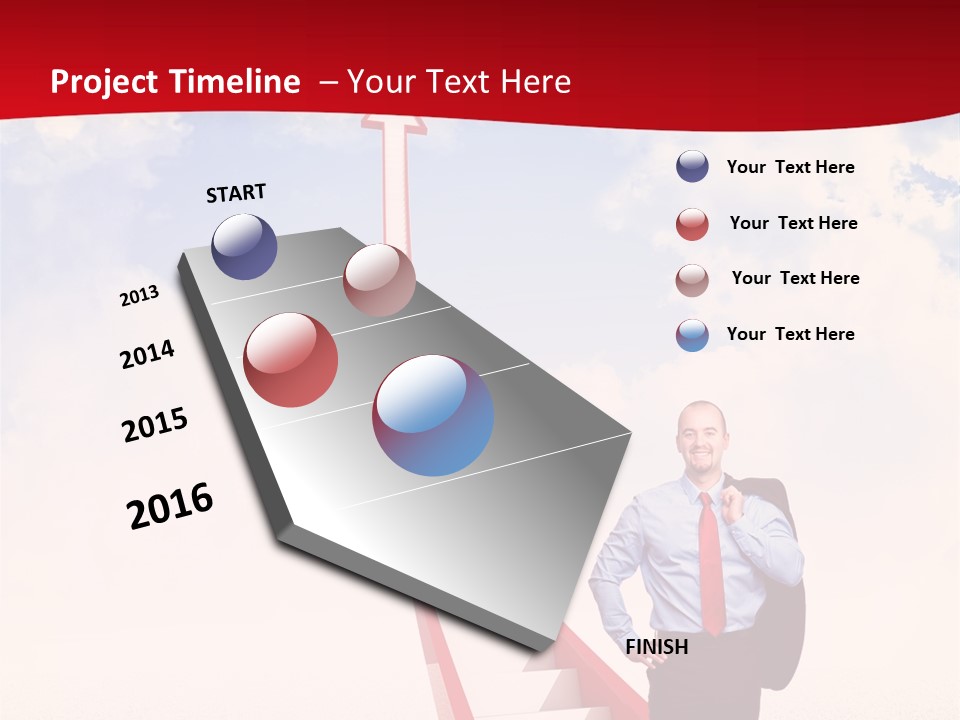 Project Timeline – Your Text Here

START

2013

2014

2015

2016

FINISH

Your Text Here

Your Text Here

Your Text Here

Your Text Here